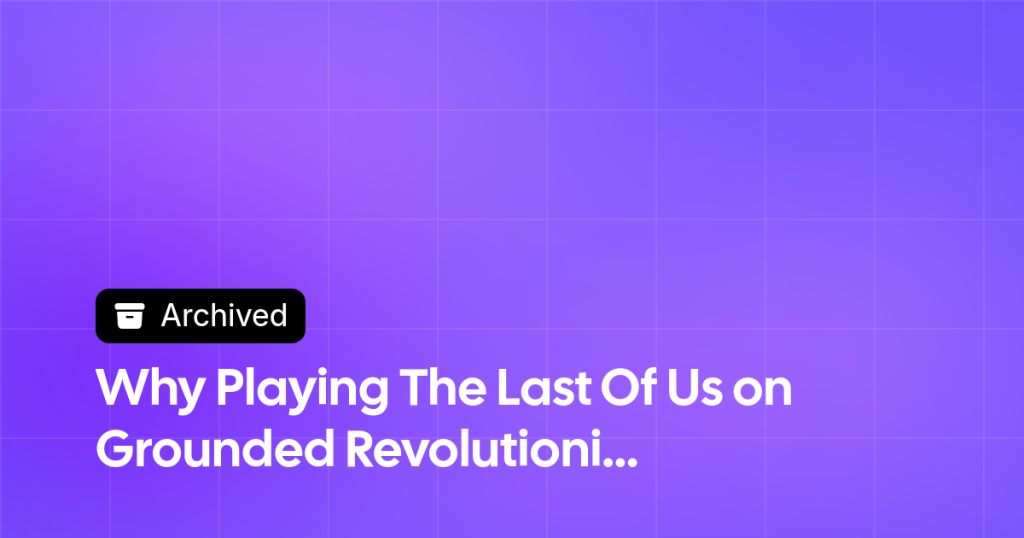 Archived

Why Playing The Last Of Us on Grounded Revolutioni...